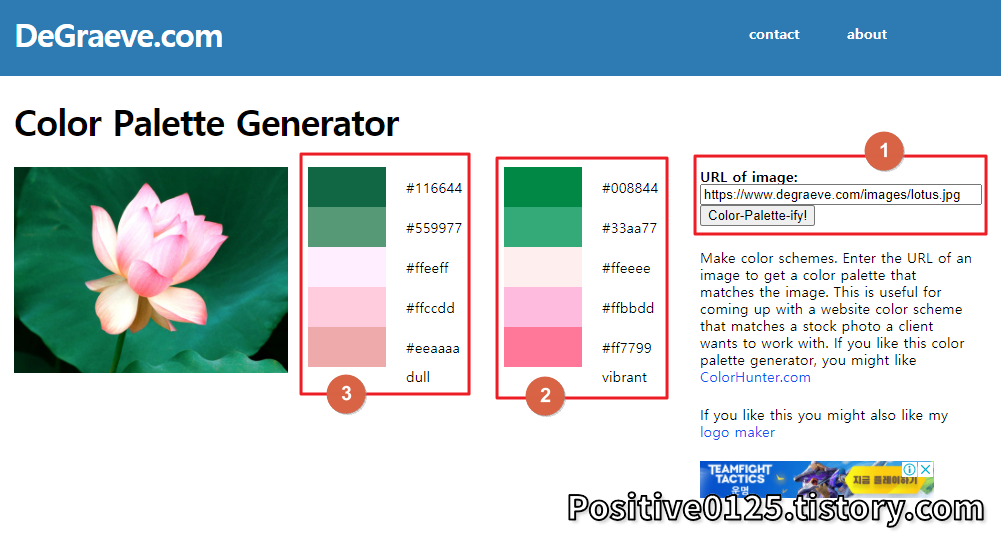 DeGraeve.com

contact about

Color Palette Generator

#116644
#559977
#ffeeff
#ffccdd
#eeaaaa
dull

3

#008844
#33aa77
#ffeeee
#ffbbdd
#ff7799
vibrant

2

1

URL of image:
https://www.degraeve.com/images/lotus.jpg
Color-Palette-ify!

Make color schemes. Enter the URL of an image to get a color palette that matches the image. This is useful for coming up with a website color scheme that matches a stock photo a client wants to work with. If you like this color palette generator, you might like ColorHunter.com

If you like this you might also like my logo maker

TEAMFIGHT TACTICS 운명 지금 플레이하기

Positive0125.tistory.com